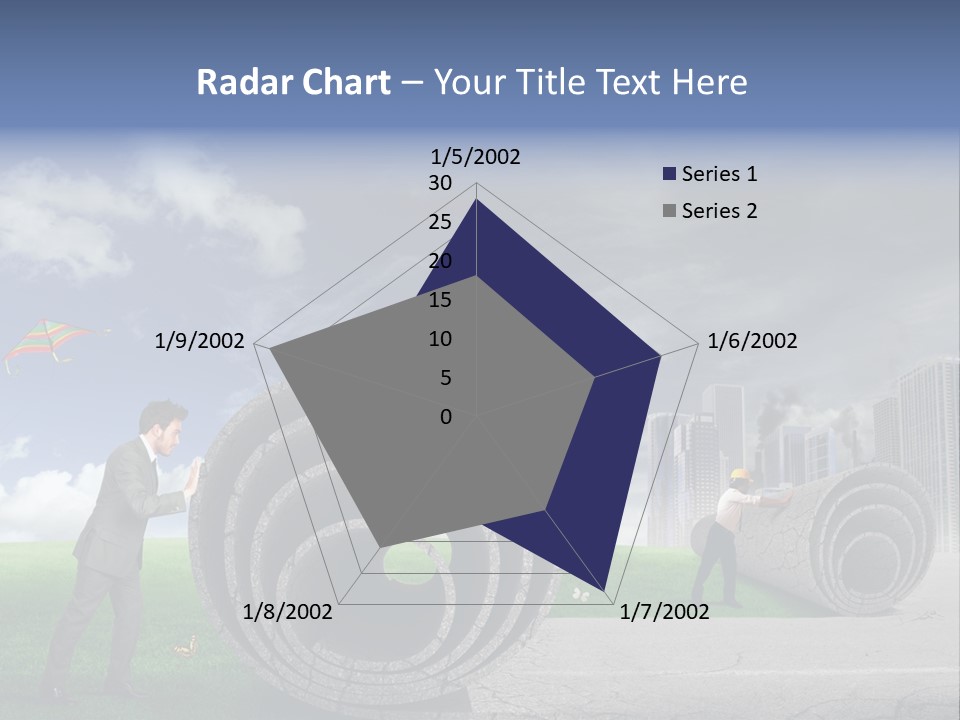 Radar Chart – Your Title Text Here

1/5/2002

30
25
20
15
10
5
0

1/6/2002

1/7/2002

1/8/2002

1/9/2002

Series 1
Series 2